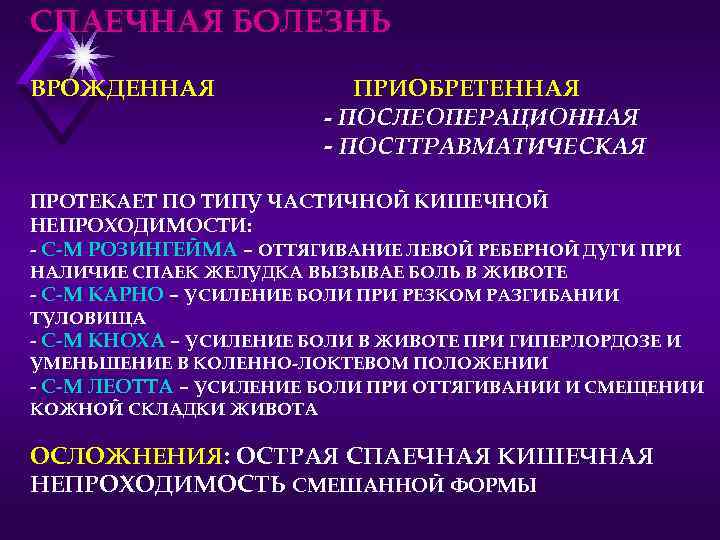 СПАЕЧНАЯ БОЛЕЗНЬ

ВРОЖДЕННАЯ

ПРИОБРЕТЕННАЯ
- ПОСЛЕОПЕРАЦИОННАЯ
- ПОСТТРАВМАТИЧЕСКАЯ

ПРОТЕКАЕТ ПО ТИПУ ЧАСТИЧНОЙ КИШЕЧНОЙ НЕПРОХОДИМОСТИ:
- С-М РОЗИНГЕЙМА – ОТТЯГИВАНИЕ ЛЕВОЙ РЕБЕРНОЙ ДУГИ ПРИ НАЛИЧИЕ СПАЕК ЖЕЛУДКА ВЫЗЫВАЕ БОЛЬ В ЖИВОТЕ
- С-М КАРНО – УСИЛЕНИЕ БОЛИ ПРИ РЕЗКОМ РАЗГИБАНИИ ТУЛОВИЩА
- С-М КНОХА – УСИЛЕНИЕ БОЛИ В ЖИВОТЕ ПРИ ГИПЕРЛОРДОЗЕ И УМЕНЬШЕНИЕ В КОЛЕННО-ЛОКТЕВОМ ПОЛОЖЕНИИ
- С-М ЛЕОТТА – УСИЛЕНИЕ БОЛИ ПРИ ОТТЯГИВАНИИ И СМЕЩЕНИИ КОЖНОЙ СКЛАДКИ ЖИВОТА

ОСЛОЖНЕНИЯ: ОСТРАЯ СПАЕЧНАЯ КИШЕЧНАЯ НЕПРОХОДИМОСТЬ СМЕШАННОЙ ФОРМЫ